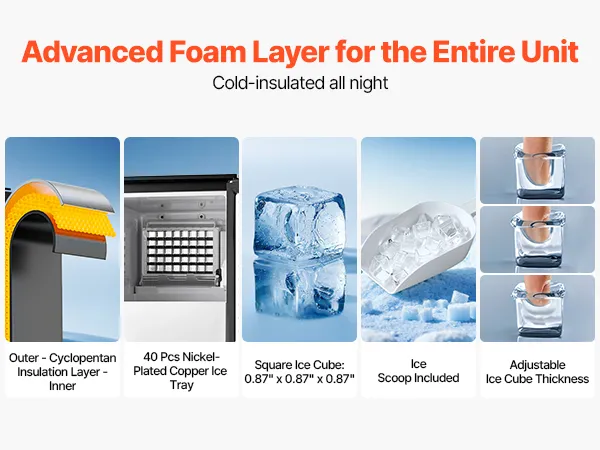 Advanced Foam Layer for the Entire Unit

Cold-insulated all night

Outer - Cyclopentan Insulation Layer - Inner

40 Pcs Nickel-Plated Copper Ice Tray

Square Ice Cube: 0.87" x 0.87" x 0.87"

Ice Scoop Included

Adjustable Ice Cube Thickness